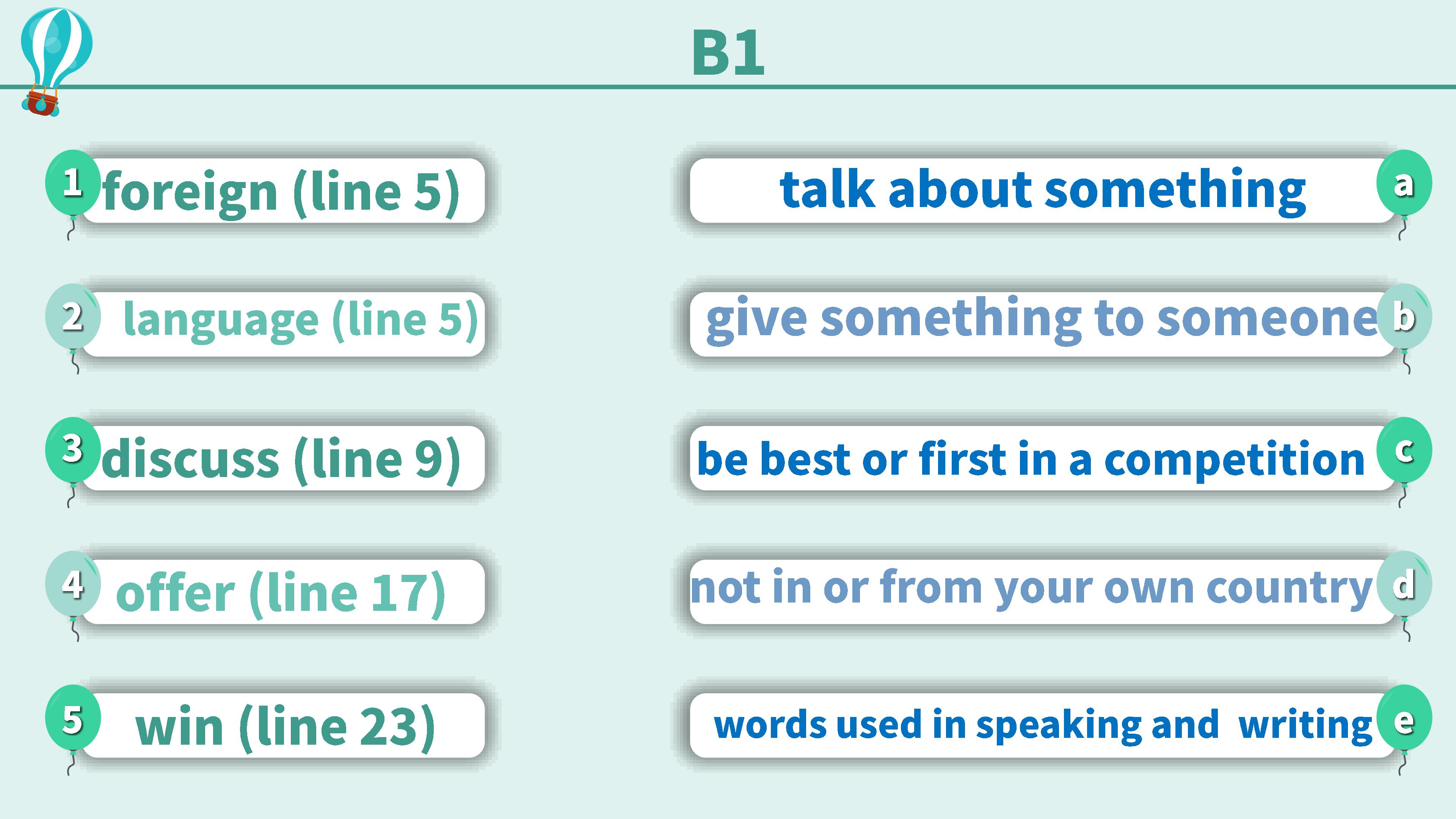 B1

1 foreign (line 5)
2 language (line 5)
3 discuss (line 9)
4 offer (line 17)
5 win (line 23)

talk about something a
give something to someone b
be best or first in a competition c
not in or from your own country d
words used in speaking and writing e